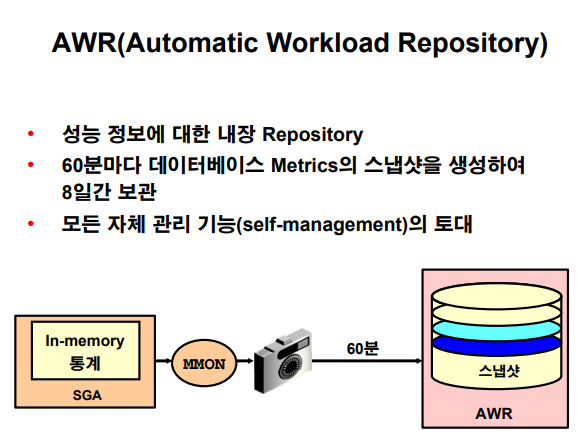 AWR(Automatic Workload Repository)

• 성능 정보에 대한 내장 Repository
• 60분마다 데이터베이스 Metrics의 스냅샷을 생성하여 8일간 보관
• 모든 자체 관리 기능(self-management)의 토대

In-memory 통계

SGA

MMON

60분

스냅샷

AWR